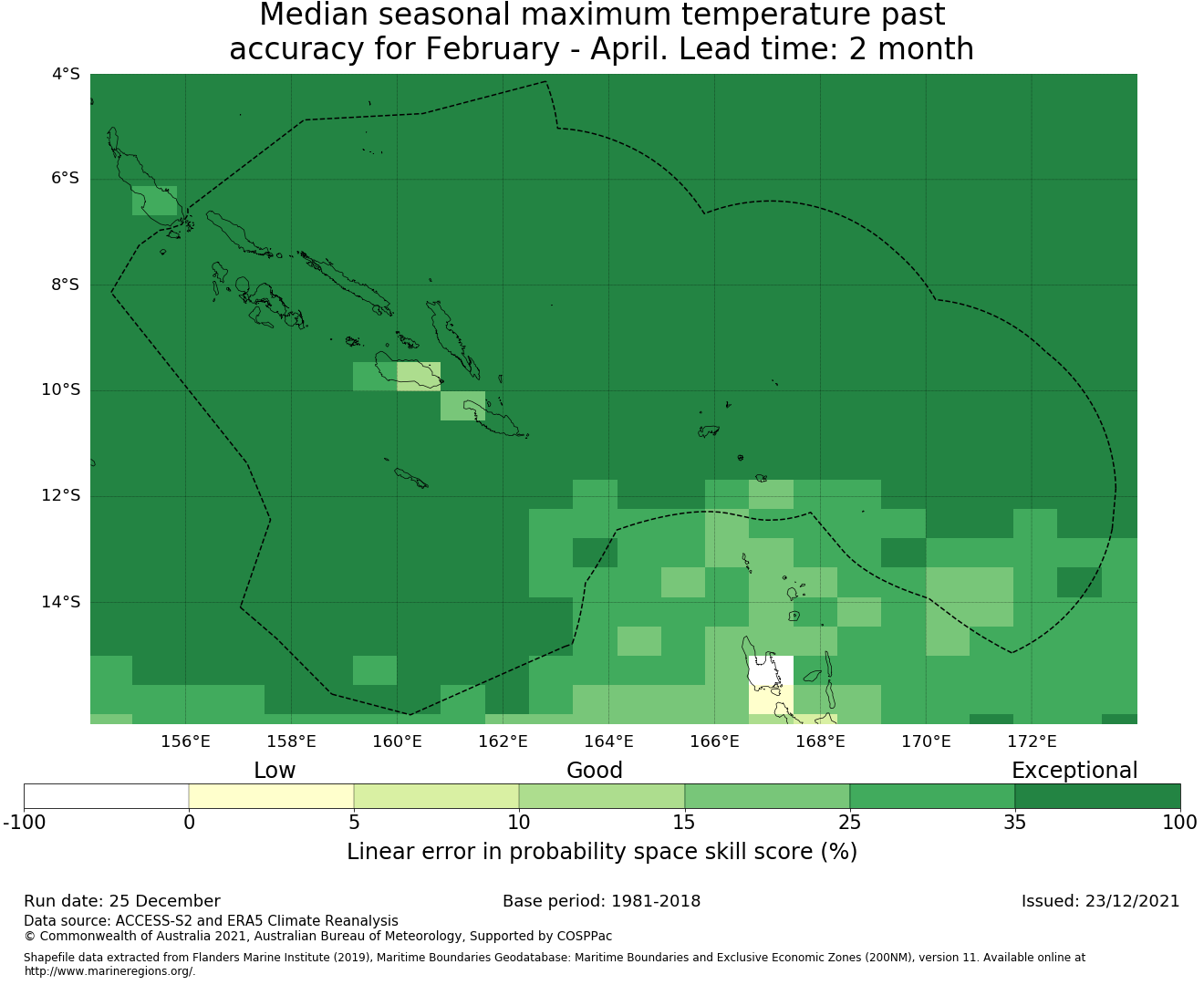 Median seasonal maximum temperature past accuracy for February - April. Lead time: 2 month

4°S
6°S
8°S
10°S
12°S
14°S

156°E 158°E 160°E 162°E 164°E 166°E 168°E 170°E 172°E

Low Good Exceptional

-100 0 5 10 15 25 35 100

Linear error in probability space skill score (%)

Run date: 25 December
Base period: 1981-2018
Issued: 23/12/2021

Data source: ACCESS-S2 and ERA5 Climate Reanalysis
© Commonwealth of Australia 2021, Australian Bureau of Meteorology, Supported by COSPPac

Shapefile data extracted from Flanders Marine Institute (2019), Maritime Boundaries Geodatabase: Maritime Boundaries and Exclusive Economic Zones (200NM), version 11. Available online at http://www.marineregions.org/.